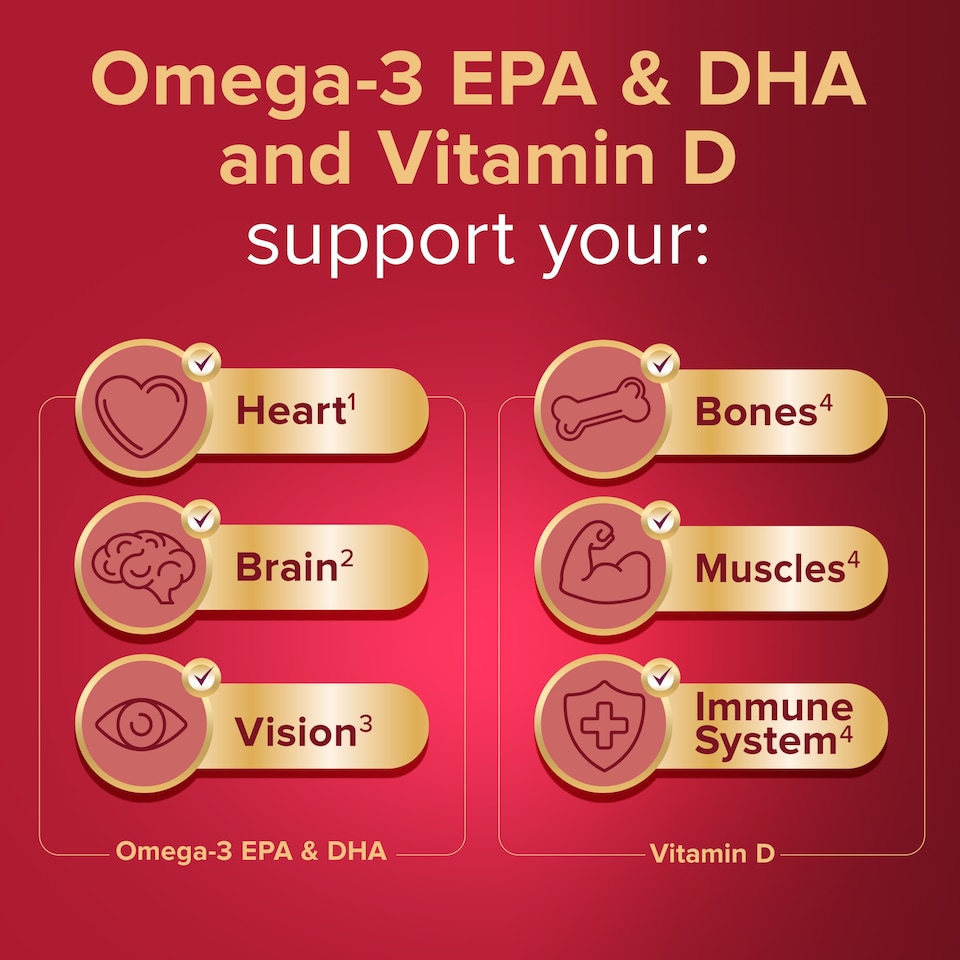 Omega-3 EPA & DHA and Vitamin D support your:

Heart$^1$

Brain$^2$

Vision$^3$

Omega-3 EPA & DHA

Bones$^4$

Muscles$^4$

Immune System$^4$

Vitamin D